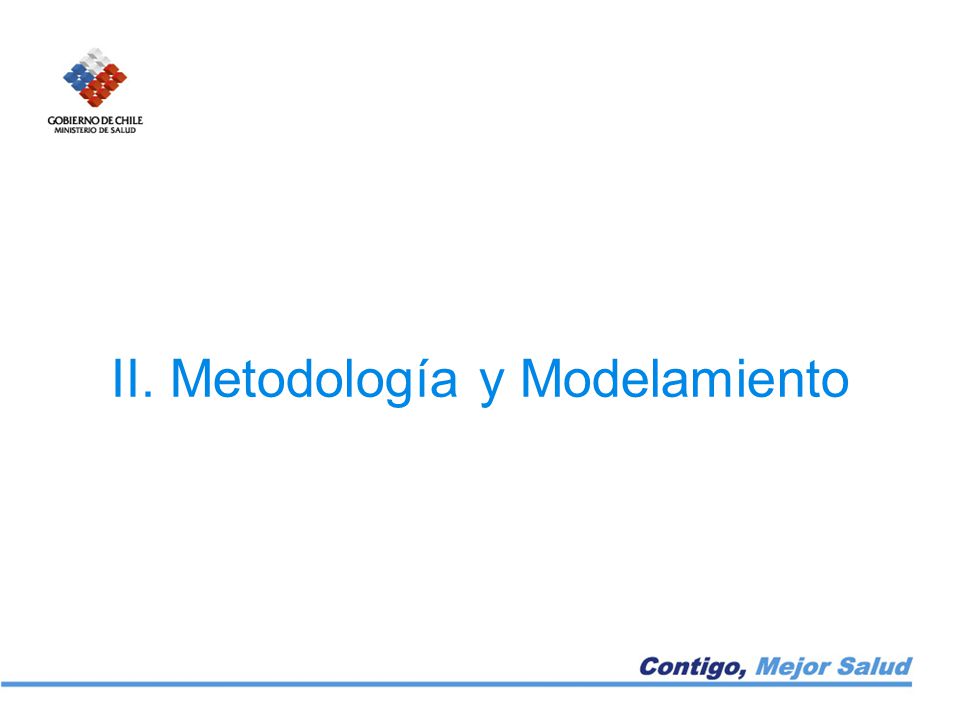 GOBIERNO DE CHILE
MINISTERIO DE SALUD

II. Metodología y Modelamiento

Contigo, Mejor Salud